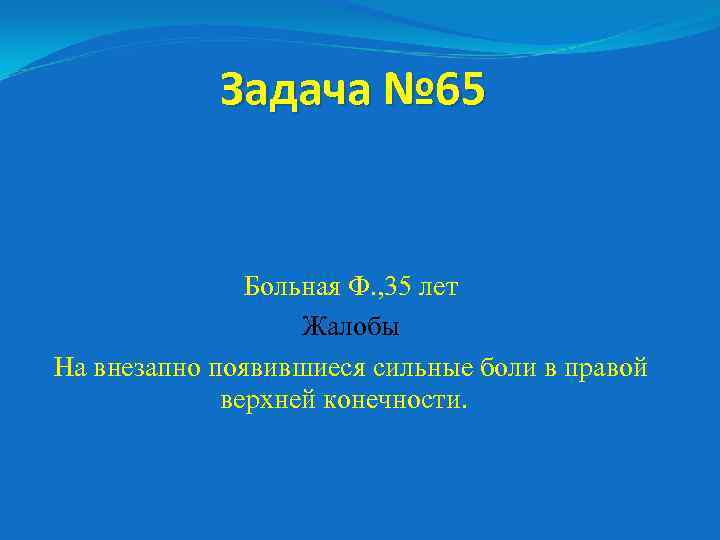 Задача №65

Больная Ф.,35 лет

Жалобы

На внезапно появившиеся сильные боли в правой верхней конечности.